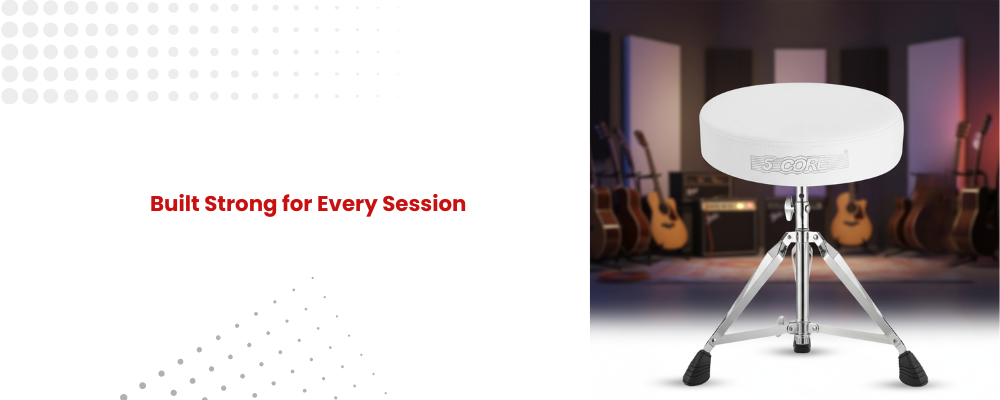 Built Strong for Every Session

5 CORE